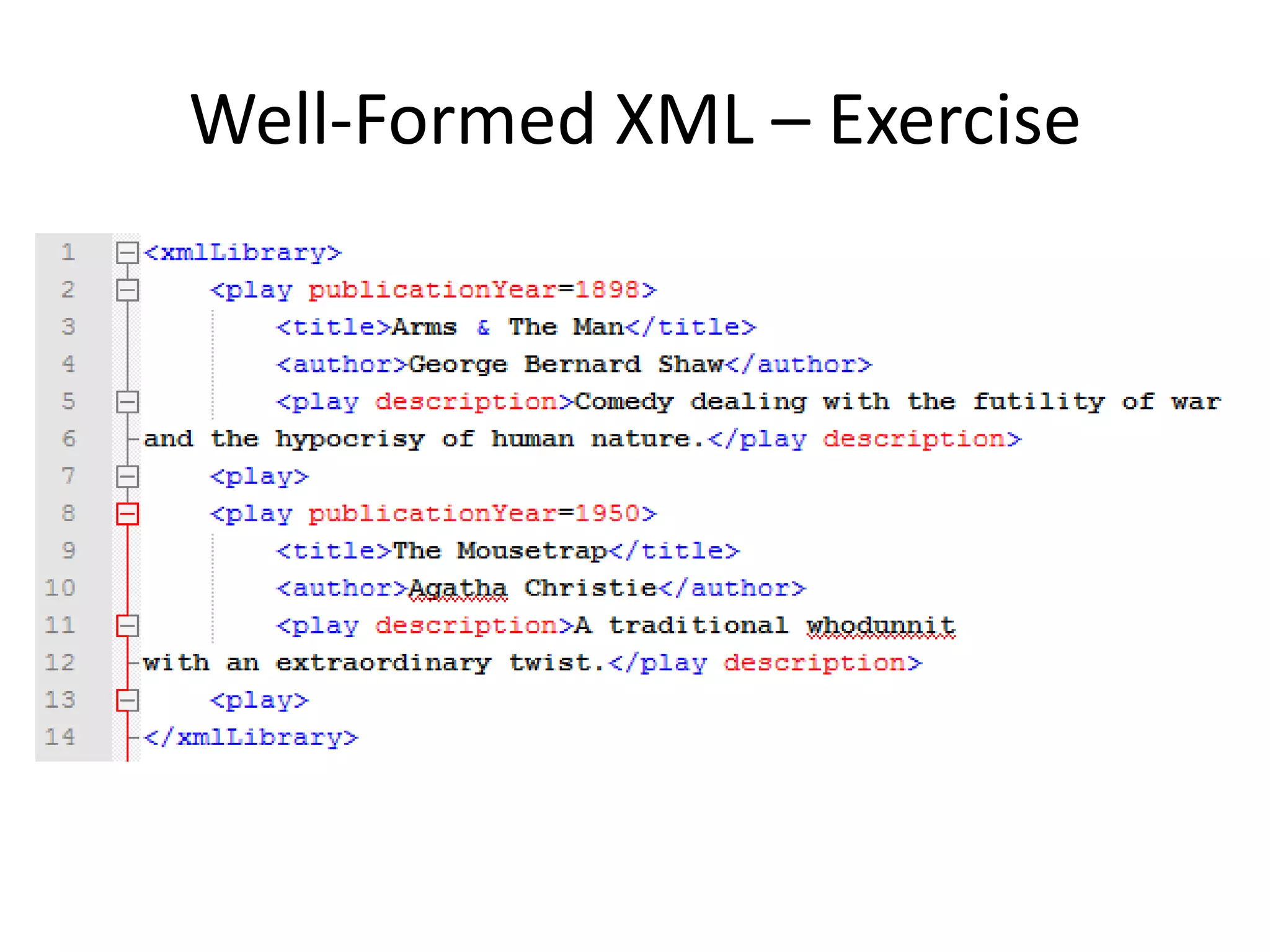 Well-Formed XML – Exercise

1 <xmlLibrary>
2 <play publicationYear=1898>
3 <title>Arms & The Man</title>
4 <author>George Bernard Shaw</author>
5 <play description>Comedy dealing with the futility of war
6 and the hypocrisy of human nature.</play description>
7 <play>
8 <play publicationYear=1950>
9 <title>The Mousetrap</title>
10 <author>Agatha Christie</author>
11 <play description>A traditional whodunnit
12 with an extraordinary twist.</play description>
13 <play>
14 </xmlLibrary>